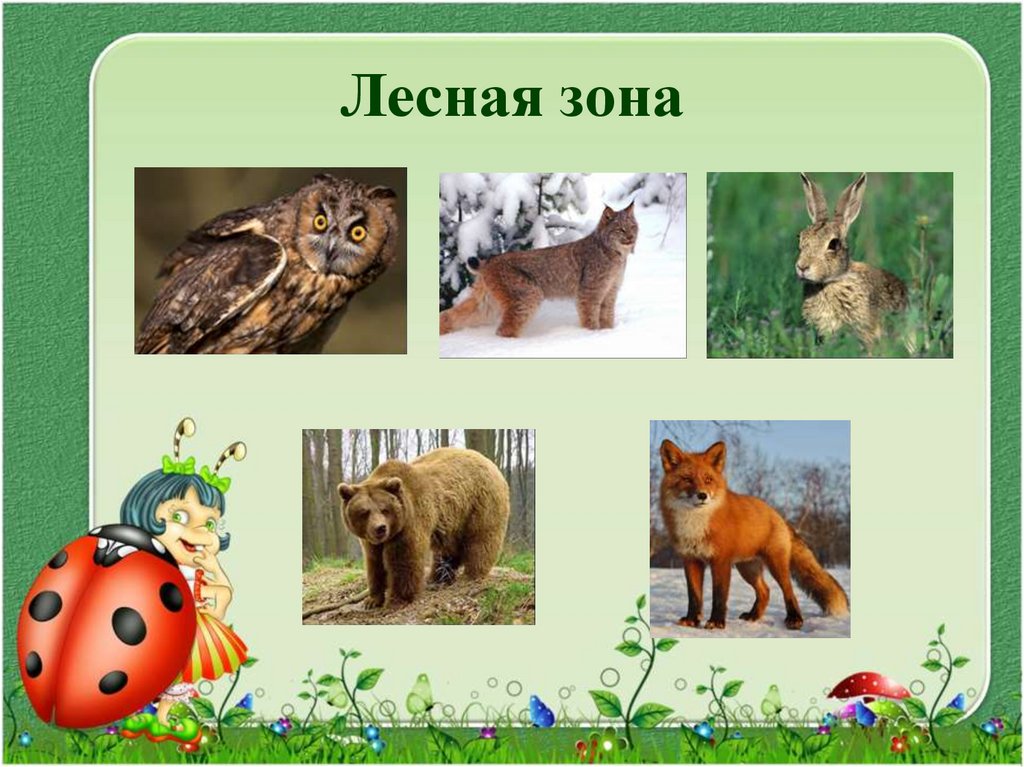 Лесная зона